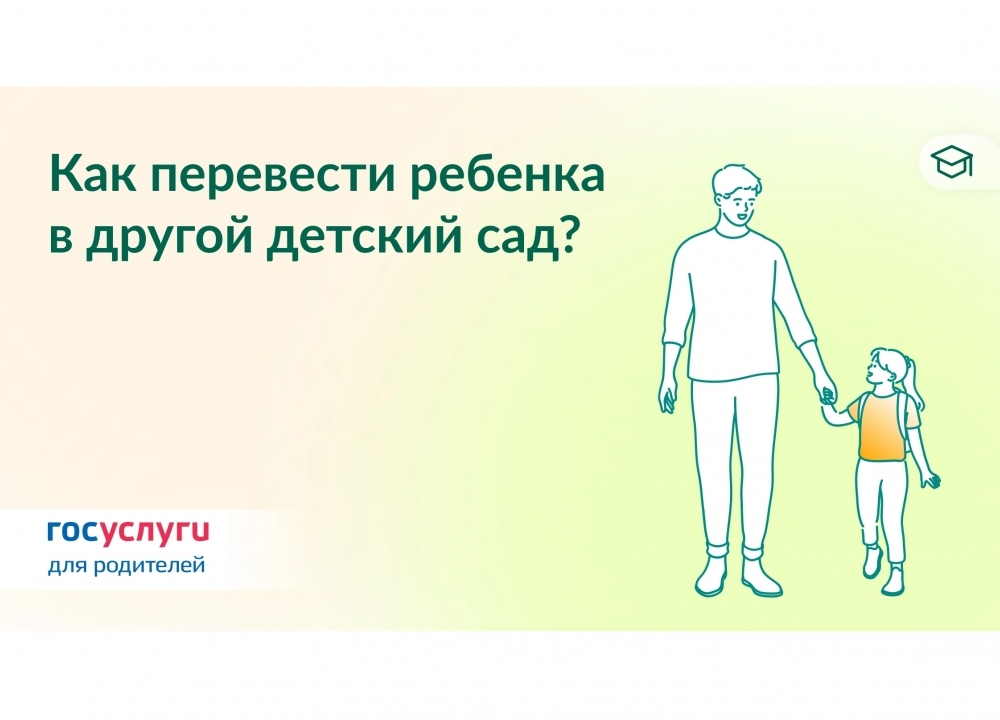 Как перевести ребенка в другой детский сад?

госуслуги
для родителей